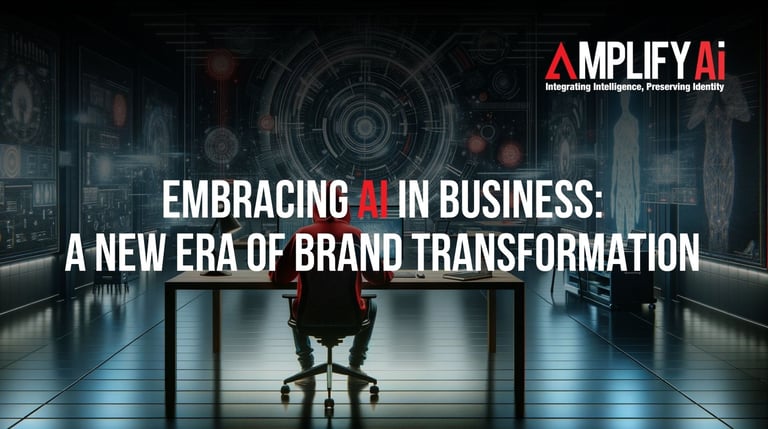 AMPLIFY Ai
Integrating Intelligence, Preserving Identity

EMBRACING AI IN BUSINESS:
A NEW ERA OF BRAND TRANSFORMATION